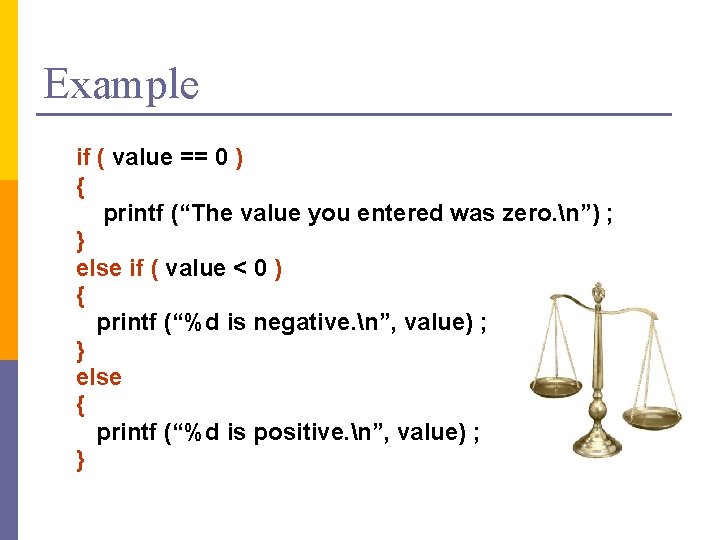 Example

if ( value == 0 )
{
printf (“The value you entered was zero.\n”) ;
}
else if ( value < 0 )
{
printf (“%d is negative.\n”, value) ;
}
else
{
printf (“%d is positive.\n”, value) ;
}